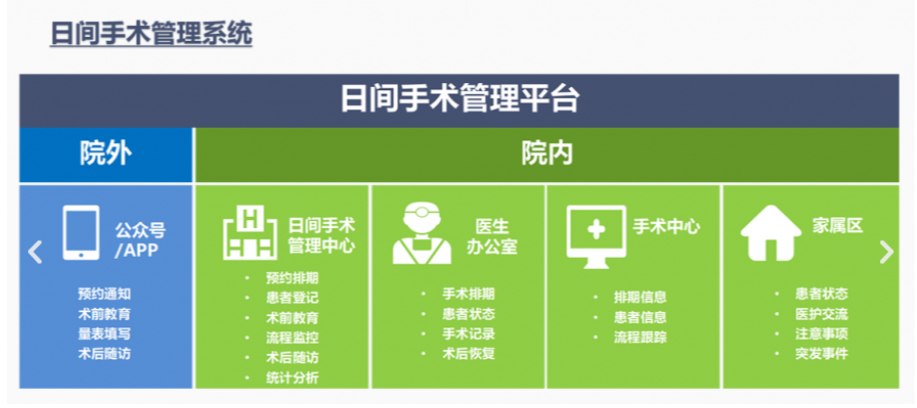 日间手术管理系统

日间手术管理平台

院外

院内

公众号 /APP

预约通知
术前教育
量表填写
术后随访

H

日间手术管理中心

• 预约排期
• 患者登记
• 术前教育
• 流程监控
• 术后随访
• 统计分析

医生办公室

• 手术排期
• 患者状态
• 手术记录
• 术后恢复

手术中心

• 排期信息
• 患者信息
• 流程跟踪

家属区

• 患者状态
• 医护交流
• 注意事项
• 突发事件